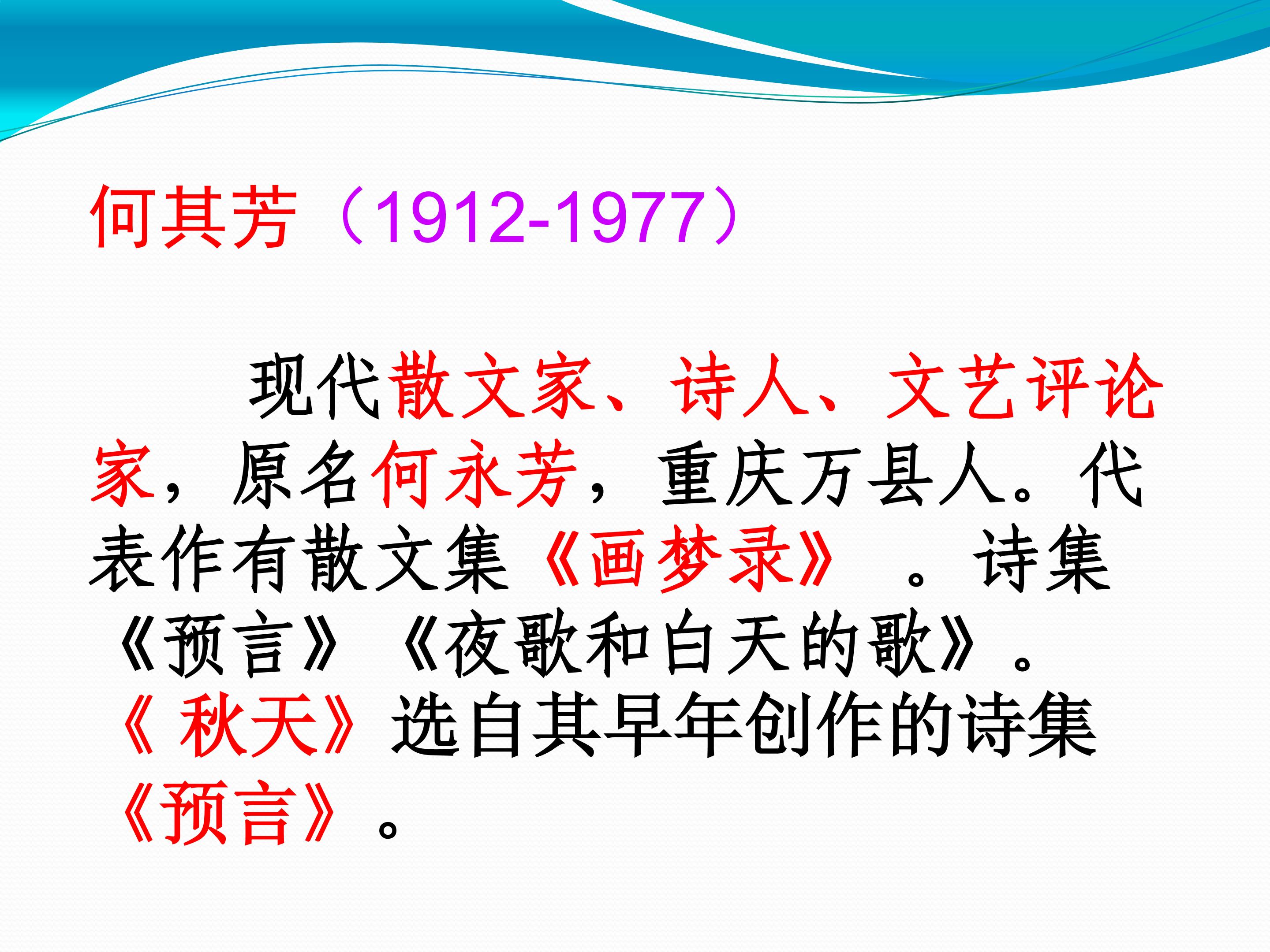 何其芳（1912-1977）

现代散文家、诗人、文艺评论家，原名何永芳，重庆万县人。代表作有散文集《画梦录》。诗集《预言》《夜歌和白天的歌》。《秋天》选自其早年创作的诗集《预言》。